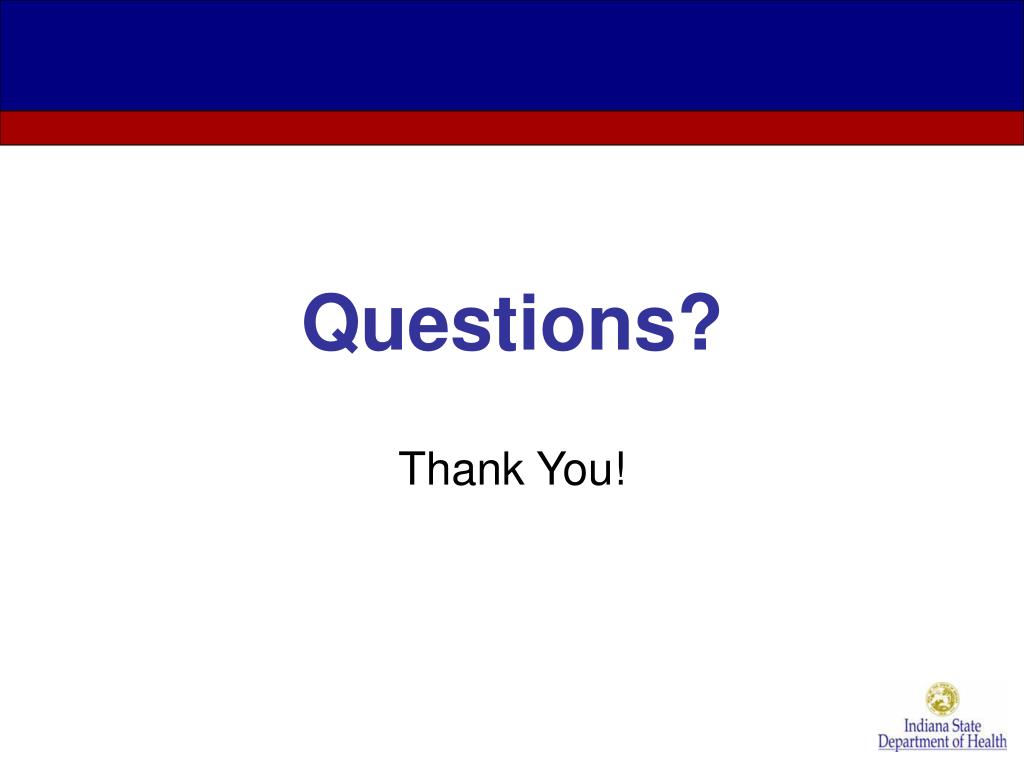 Questions?

Thank You!

Indiana State
Department of Health